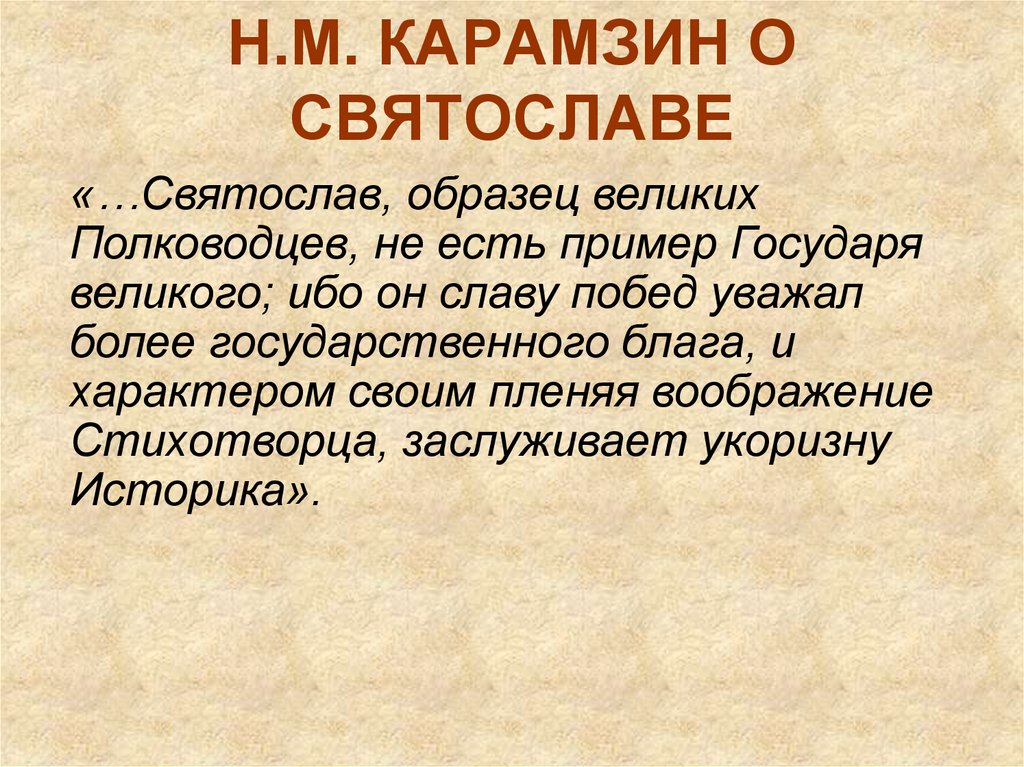 Н.М. КАРАМЗИН О СВЯТОСЛАВЕ

«…Святослав, образец великих Полководцев, не есть пример Государя великого; ибо он славу побед уважал более государственного блага, и характером своим пленяя воображение Стихотворца, заслуживает укоризну Историка».